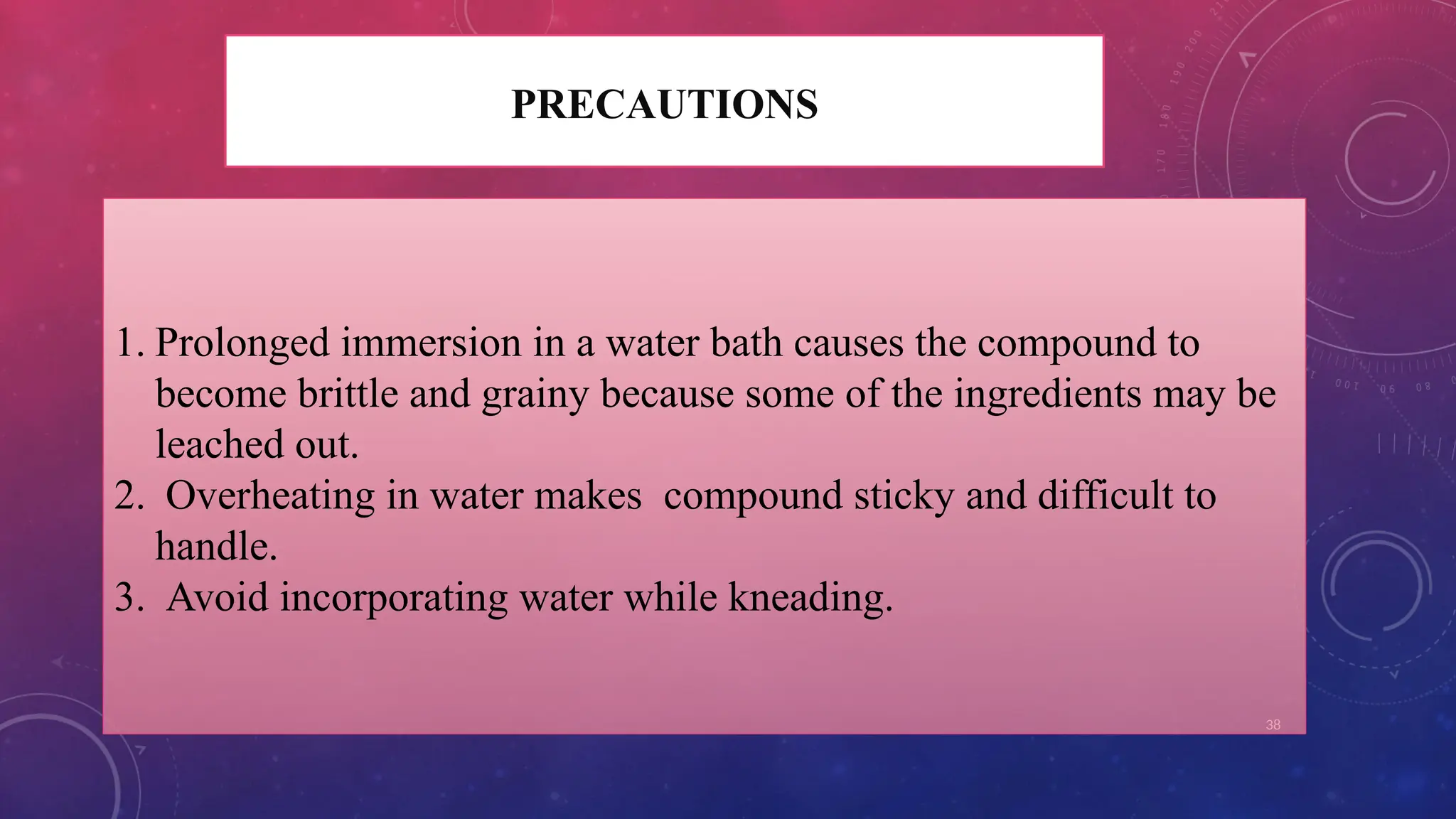 PRECAUTIONS

1. Prolonged immersion in a water bath causes the compound to become brittle and grainy because some of the ingredients may be leached out.
2. Overheating in water makes compound sticky and difficult to handle.
3. Avoid incorporating water while kneading.

38